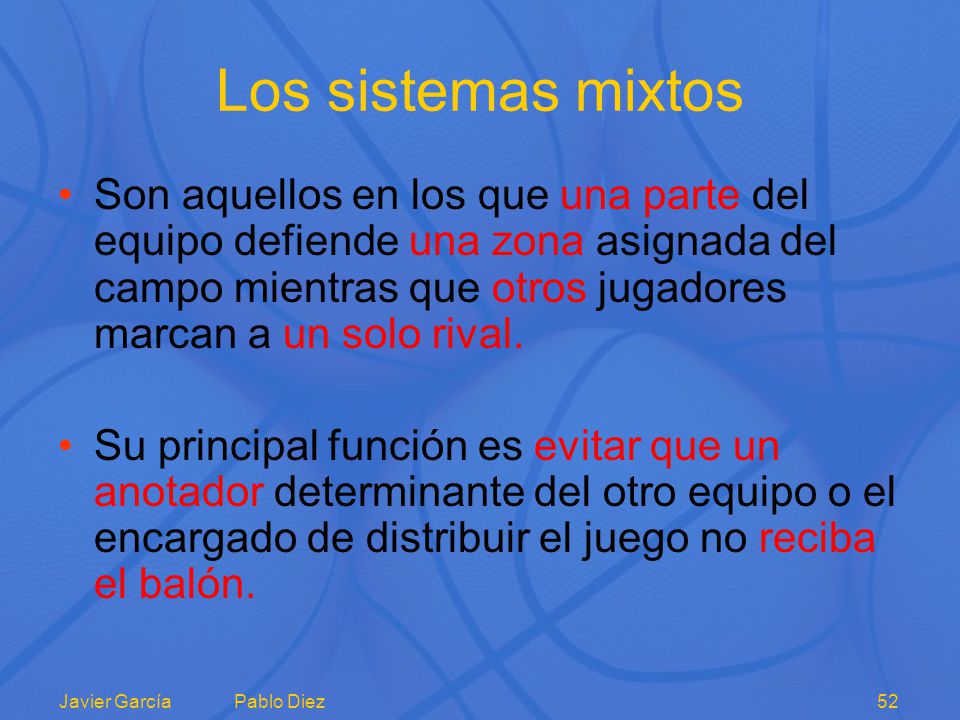 Los sistemas mixtos

• Son aquellos en los que una parte del equipo defiende una zona asignada del campo mientras que otros jugadores marcan a un solo rival.

• Su principal función es evitar que un anotador determinante del otro equipo o el encargado de distribuir el juego no reciba el balón.

Javier García    Pablo Diez    52